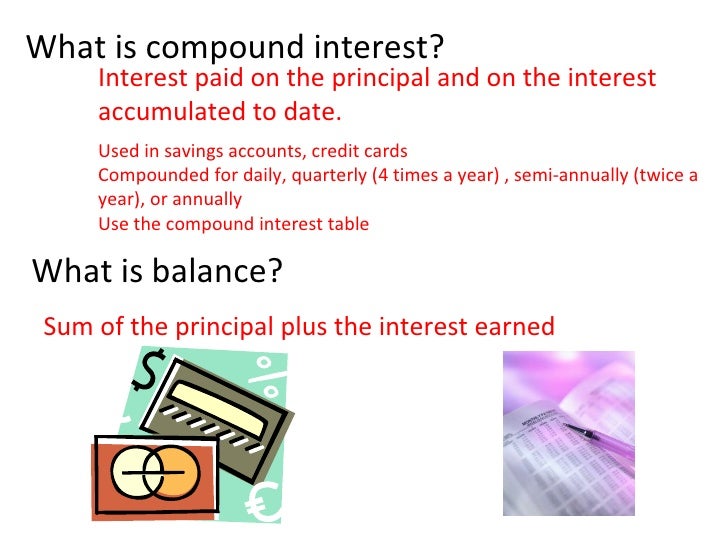 What is compound interest?

Interest paid on the principal and on the interest accumulated to date.

Used in savings accounts, credit cards
Compounded for daily, quarterly (4 times a year) , semi-annually (twice a year), or annually
Use the compound interest table

What is balance?

Sum of the principal plus the interest earned

$
%
€